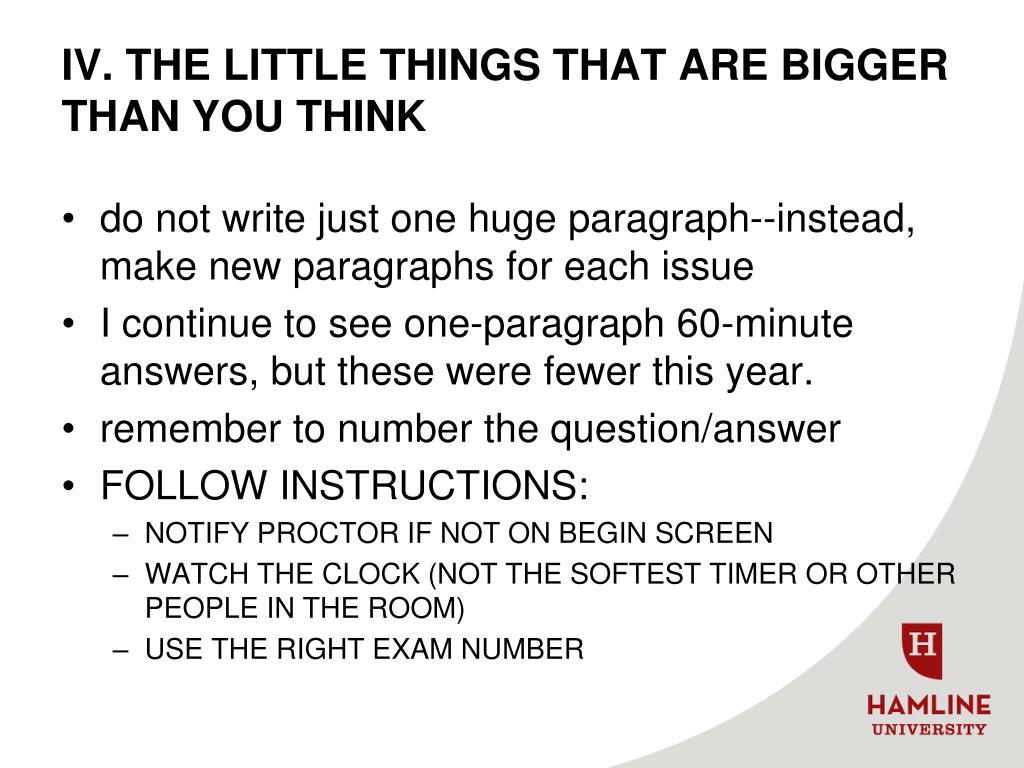 IV. THE LITTLE THINGS THAT ARE BIGGER THAN YOU THINK

• do not write just one huge paragraph--instead, make new paragraphs for each issue
• I continue to see one-paragraph 60-minute answers, but these were fewer this year.
• remember to number the question/answer
• FOLLOW INSTRUCTIONS:
– NOTIFY PROCTOR IF NOT ON BEGIN SCREEN
– WATCH THE CLOCK (NOT THE SOFTEST TIMER OR OTHER PEOPLE IN THE ROOM)
– USE THE RIGHT EXAM NUMBER

H
HAMLINE
UNIVERSITY